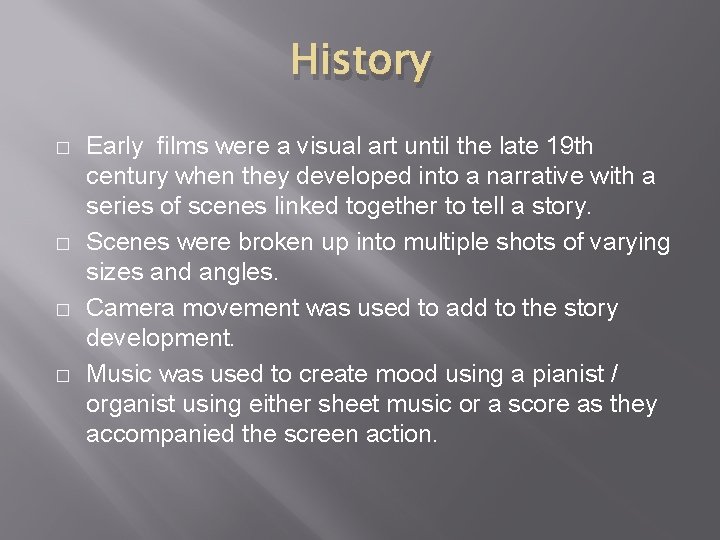 History

□ Early films were a visual art until the late 19th century when they developed into a narrative with a series of scenes linked together to tell a story.

□ Scenes were broken up into multiple shots of varying sizes and angles.

□ Camera movement was used to add to the story development.

□ Music was used to create mood using a pianist / organist using either sheet music or a score as they accompanied the screen action.